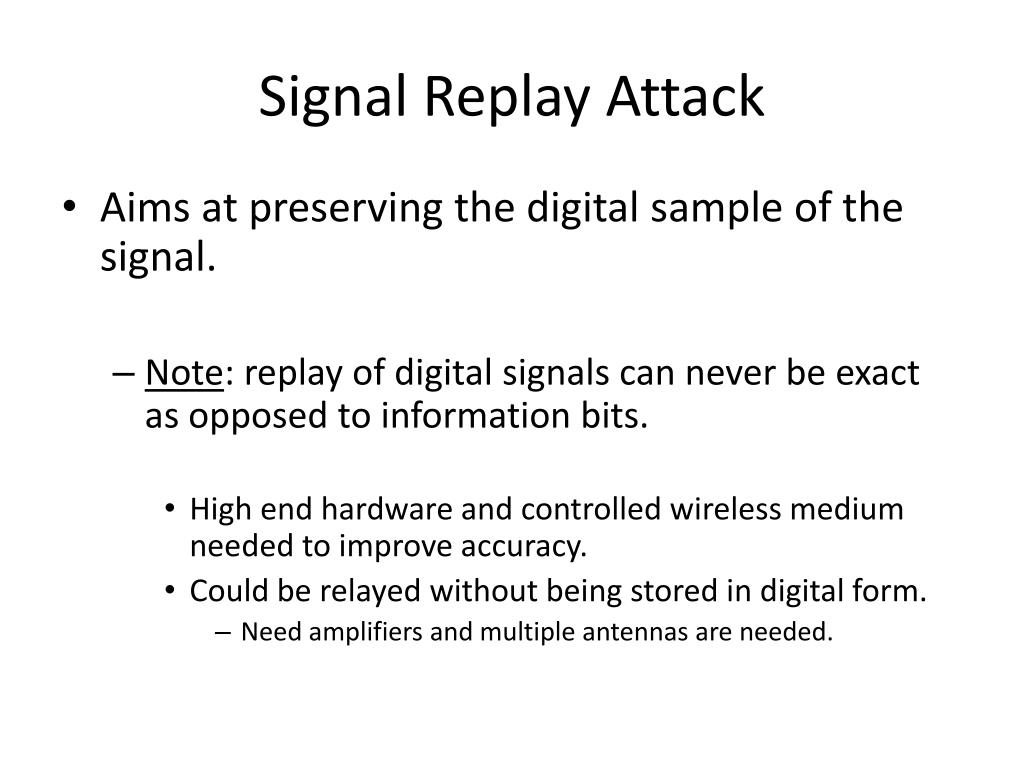 Signal Replay Attack

• Aims at preserving the digital sample of the signal.

– Note: replay of digital signals can never be exact as opposed to information bits.

• High end hardware and controlled wireless medium needed to improve accuracy.
• Could be relayed without being stored in digital form.
– Need amplifiers and multiple antennas are needed.